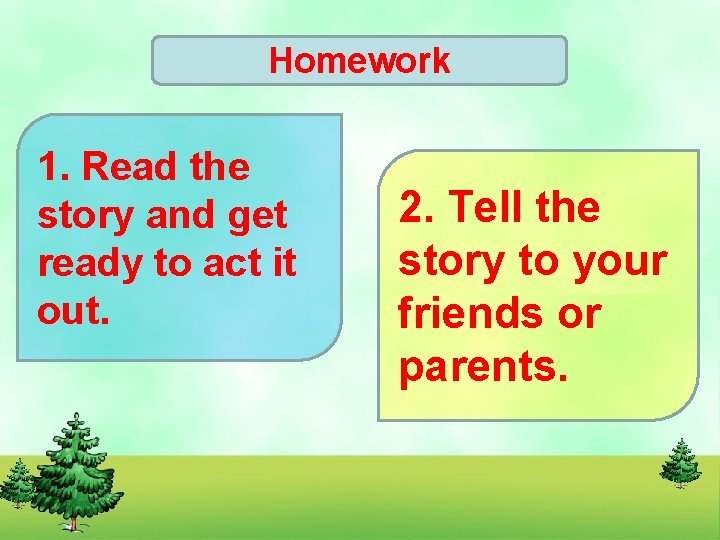 Homework

1. Read the story and get ready to act it out.

2. Tell the story to your friends or parents.